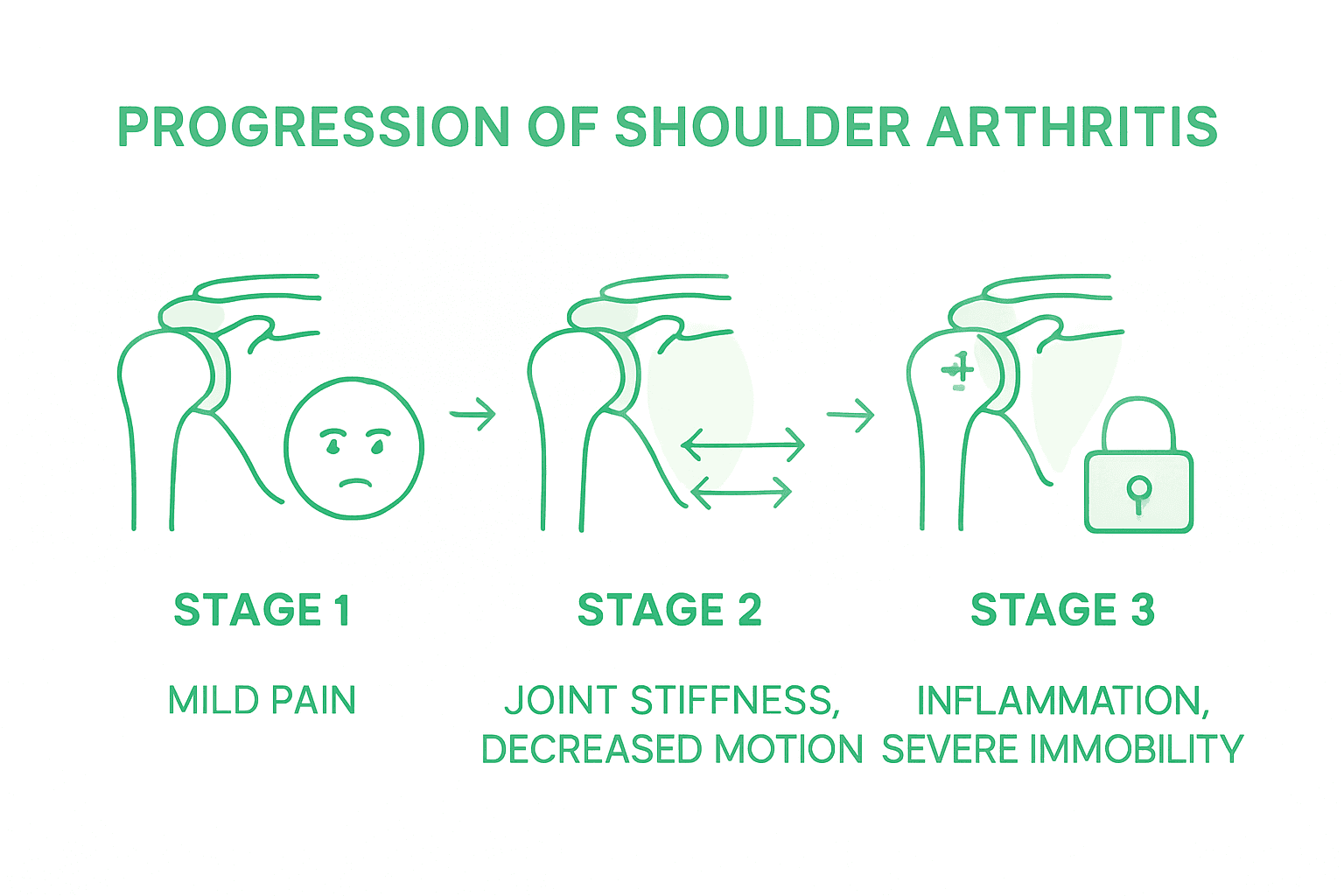 PROGRESSION OF SHOULDER ARTHRITIS

STAGE 1

MILD PAIN

STAGE 2

JOINT STIFFNESS, DECREASED MOTION

STAGE 3

INFLAMMATION, SEVERE IMMOBILITY